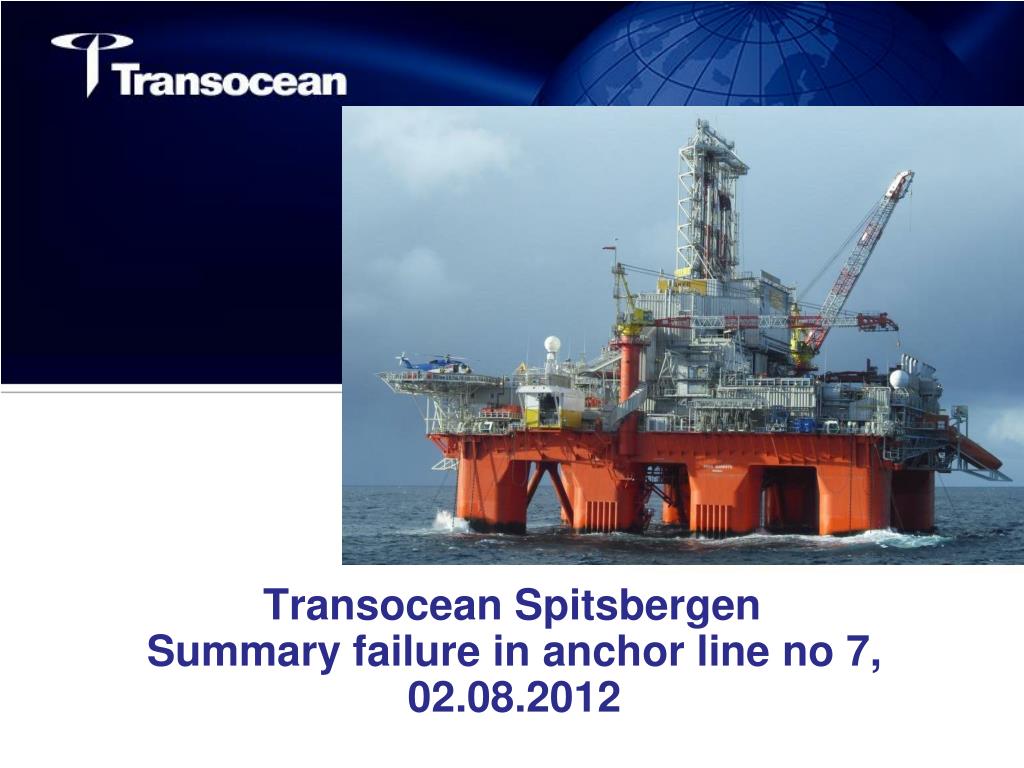 Transocean

Transocean Spitsbergen
Summary failure in anchor line no 7, 02.08.2012